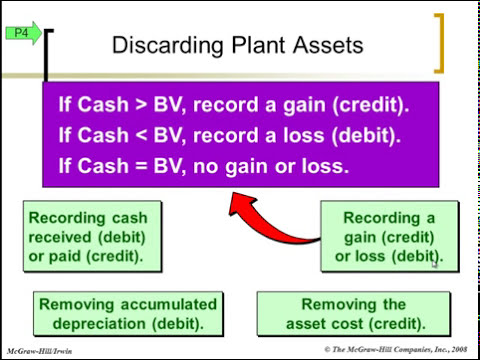 P4

Discarding Plant Assets

If Cash > BV, record a gain (credit).
If Cash < BV, record a loss (debit).
If Cash = BV, no gain or loss.

Recording cash received (debit) or paid (credit).

Recording a gain (credit) or loss (debit).

Removing accumulated depreciation (debit).

Removing the asset cost (credit).

McGraw-Hill/Irwin

© The McGraw-Hill Companies, Inc., 2008